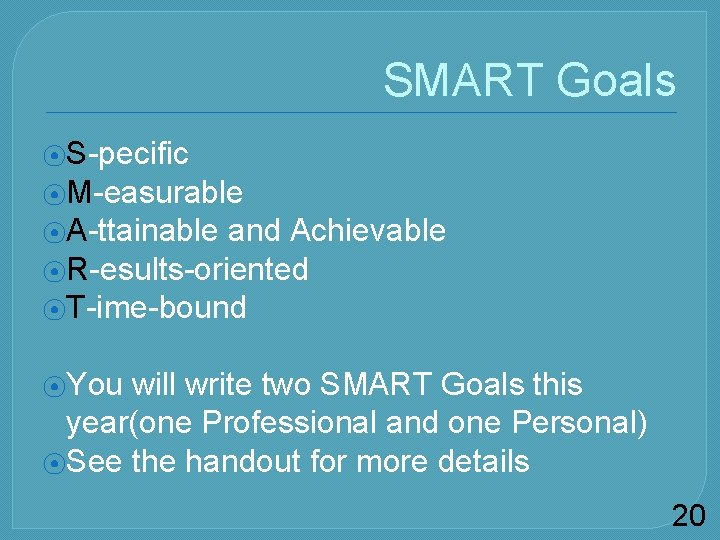 SMART Goals

S-pecific
M-easurable
A-ttainable and Achievable
R-esults-oriented
T-ime-bound

You will write two SMART Goals this year(one Professional and one Personal)
See the handout for more details

20